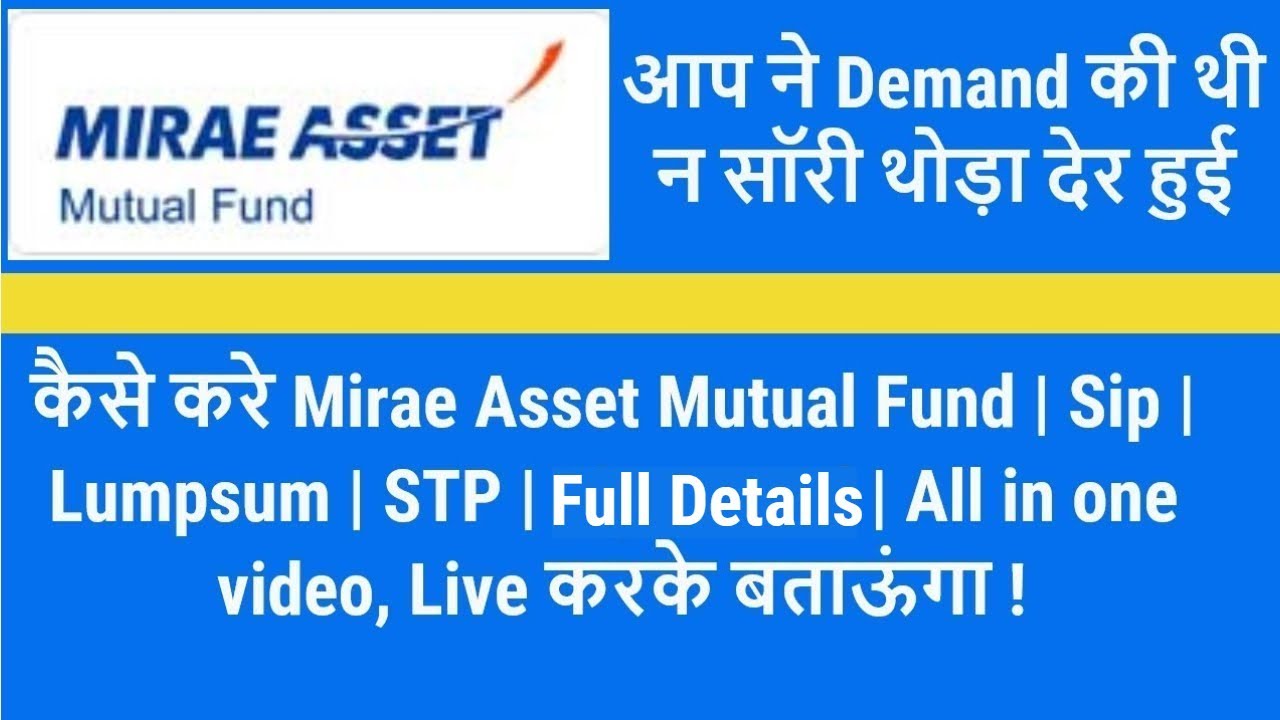 MIRAE ASSET
Mutual Fund

आप ने Demand की थी न सॉरी थोड़ा देर हुई

कैसे करे Mirae Asset Mutual Fund | Sip | Lumpsum | STP | Full Details| All in one video, Live करके बताऊंगा !